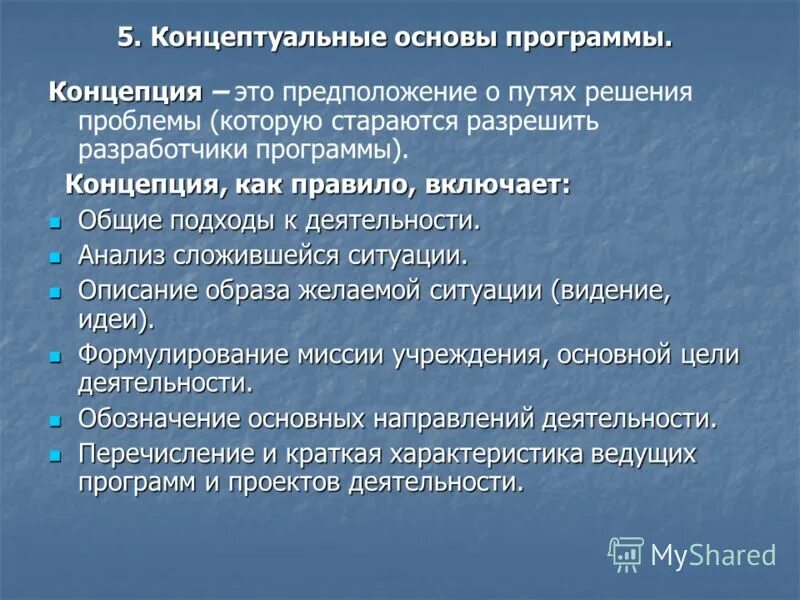 5. Концептуальные основы программы.

Концепция – это предположение о путях решения проблемы (которую стараются разрешить разработчики программы).

Концепция, как правило, включает:

- Общие подходы к деятельности.
- Анализ сложившейся ситуации.
- Описание образа желаемой ситуации (видение, идеи).
- Формулирование миссии учреждения, основной цели деятельности.
- Обозначение основных направлений деятельности.
- Перечисление и краткая характеристика ведущих программ и проектов деятельности.

MyShared